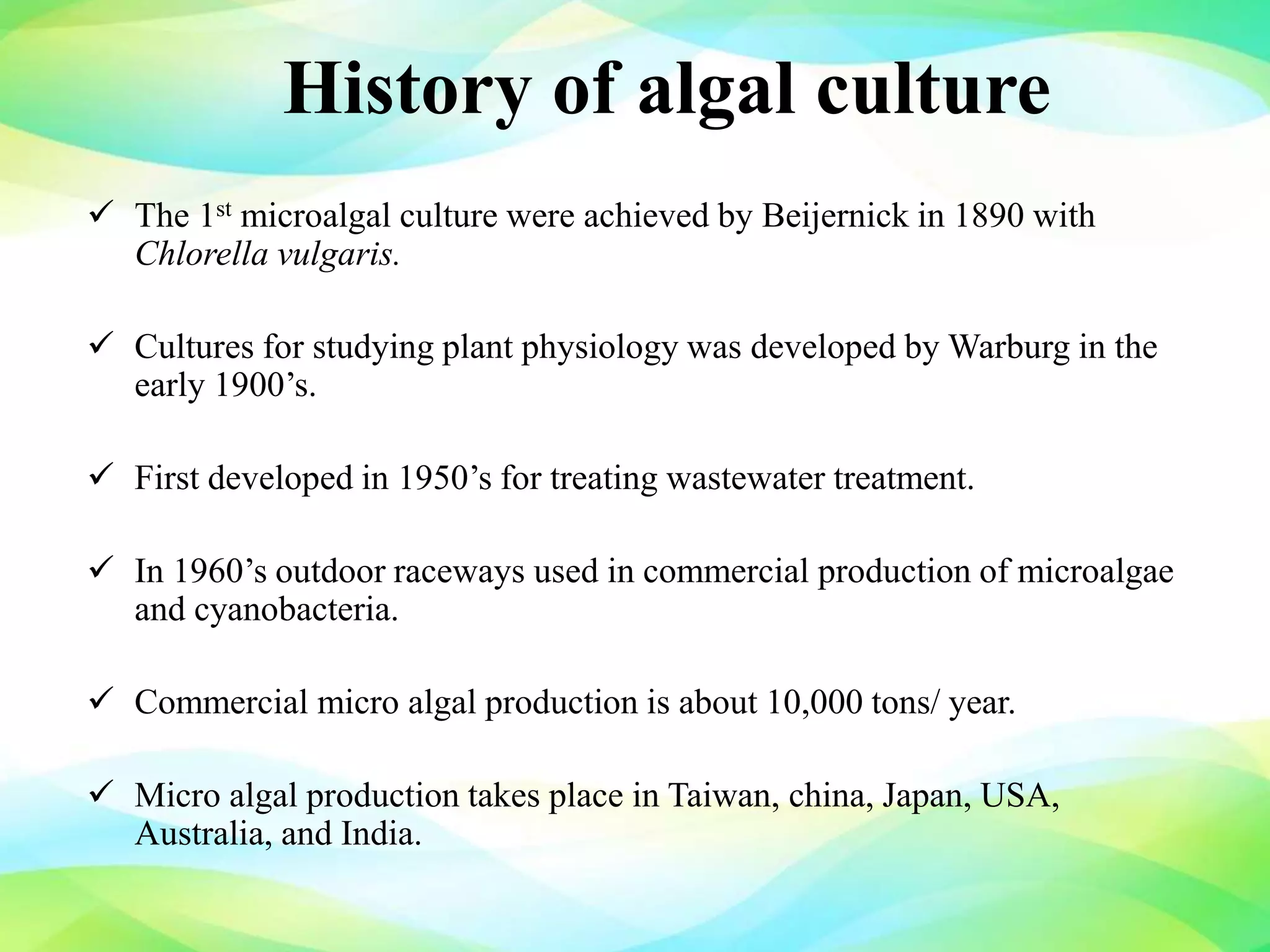 History of algal culture

✓ The 1st microalgal culture were achieved by Beijernick in 1890 with Chlorella vulgaris.

✓ Cultures for studying plant physiology was developed by Warburg in the early 1900’s.

✓ First developed in 1950’s for treating wastewater treatment.

✓ In 1960’s outdoor raceways used in commercial production of microalgae and cyanobacteria.

✓ Commercial micro algal production is about 10,000 tons/ year.

✓ Micro algal production takes place in Taiwan, china, Japan, USA, Australia, and India.